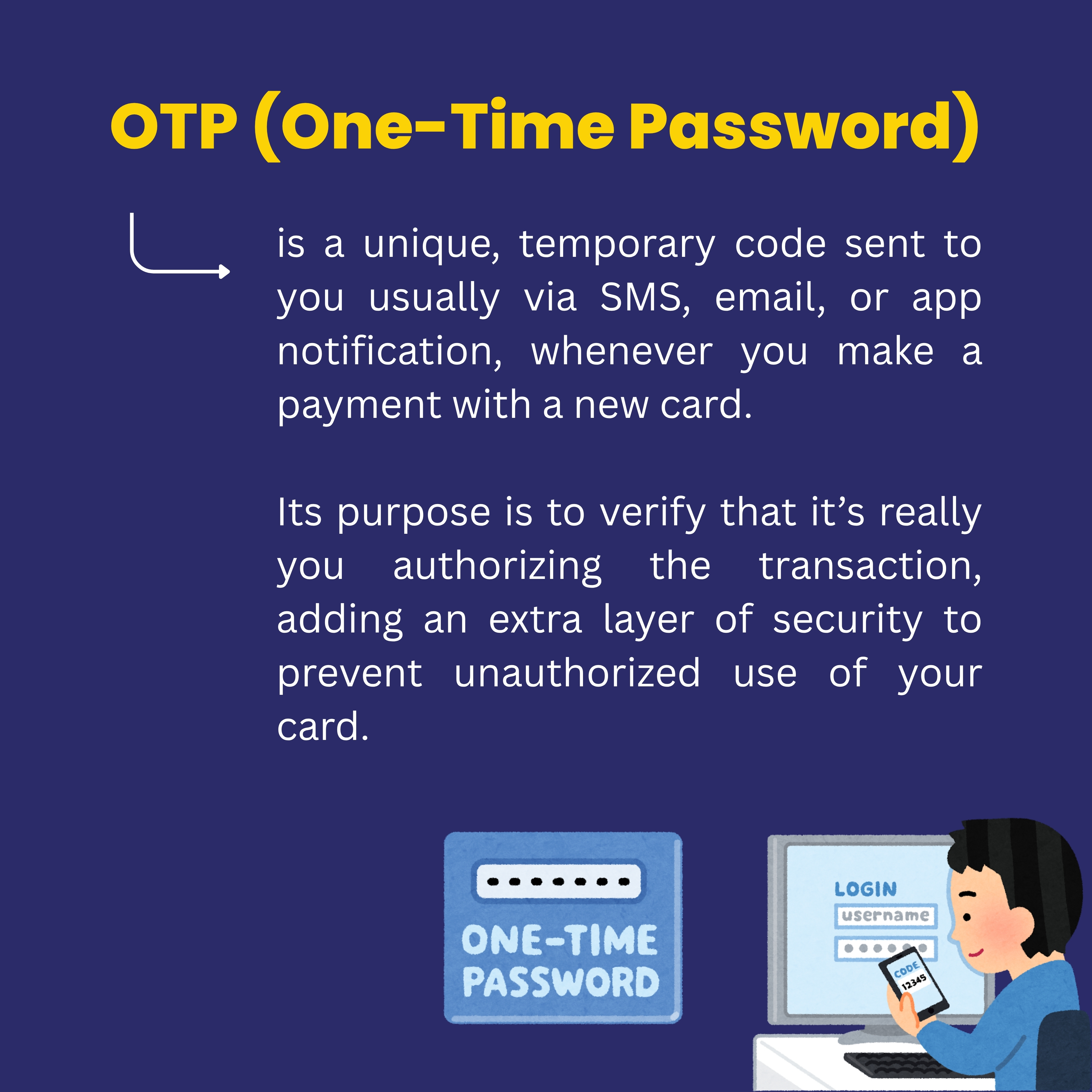 OTP (One-Time Password)

is a unique, temporary code sent to you usually via SMS, email, or app notification, whenever you make a payment with a new card.

Its purpose is to verify that it's really you authorizing the transaction, adding an extra layer of security to prevent unauthorized use of your card.

ONE-TIME PASSWORD

LOGIN
username
CODE
12345